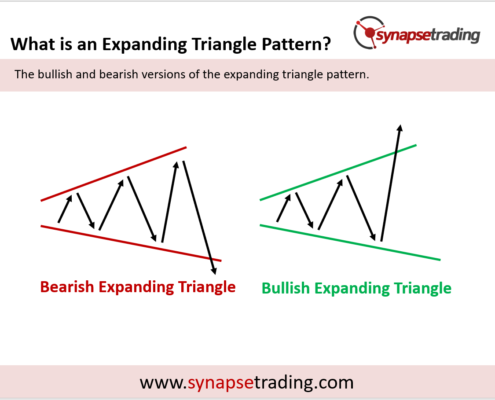 What is an Expanding Triangle Pattern?

synapsetrading

The bullish and bearish versions of the expanding triangle pattern.

Bearish Expanding Triangle

Bullish Expanding Triangle

www.synapsetrading.com